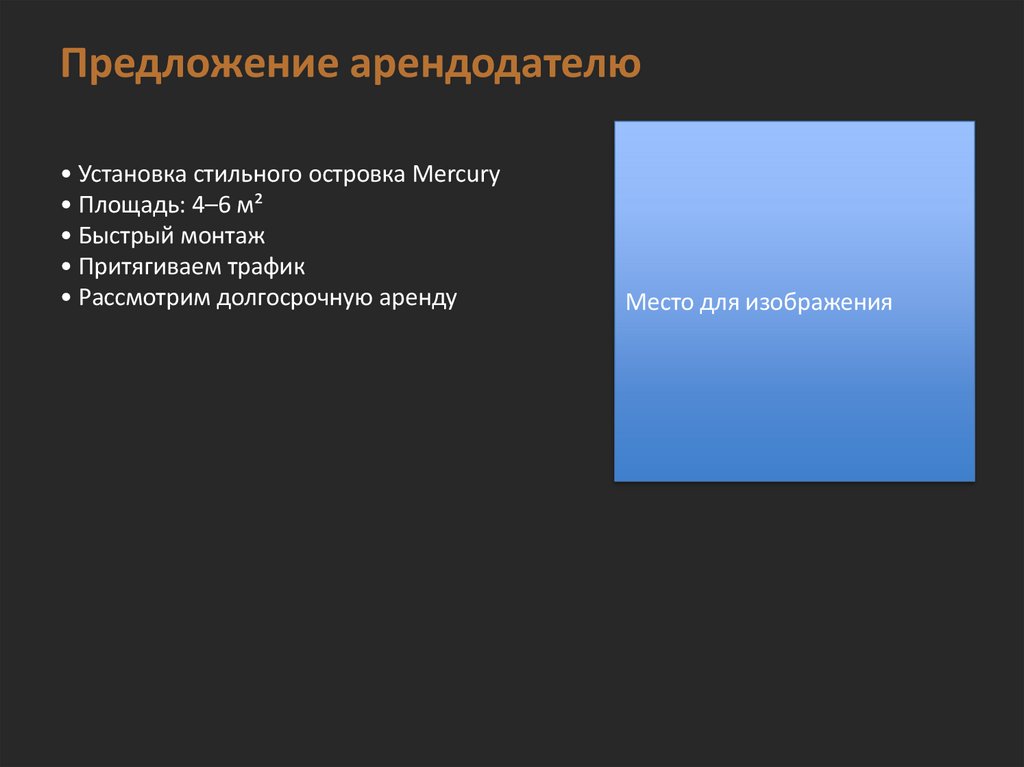 Предложение арендодателю

• Установка стильного островка Mercury
• Площадь: 4–6 м²
• Быстрый монтаж
• Притягиваем трафик
• Рассмотрим долгосрочную аренду

Место для изображения